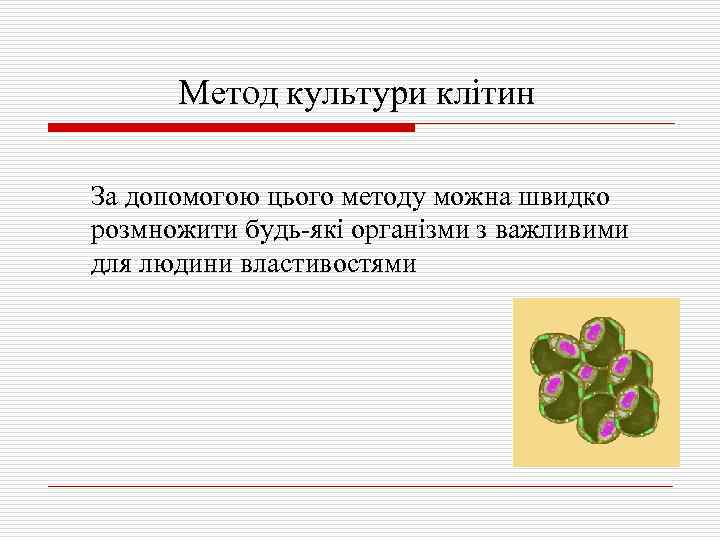 Метод культури клітин

За допомогою цього методу можна швидко розмножити будь-які організми з важливими для людини властивостями